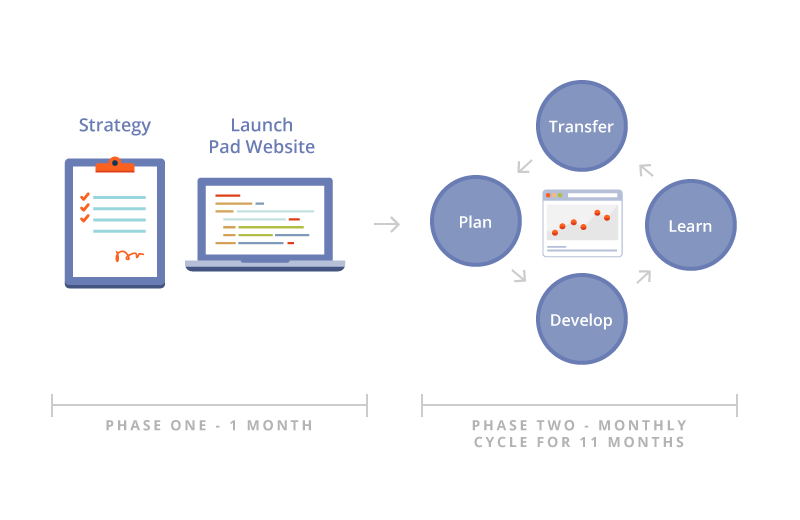 Strategy

Launch Pad Website

Transfer

Plan

Learn

Develop

PHASE ONE - 1 MONTH

PHASE TWO - MONTHLY CYCLE FOR 11 MONTHS